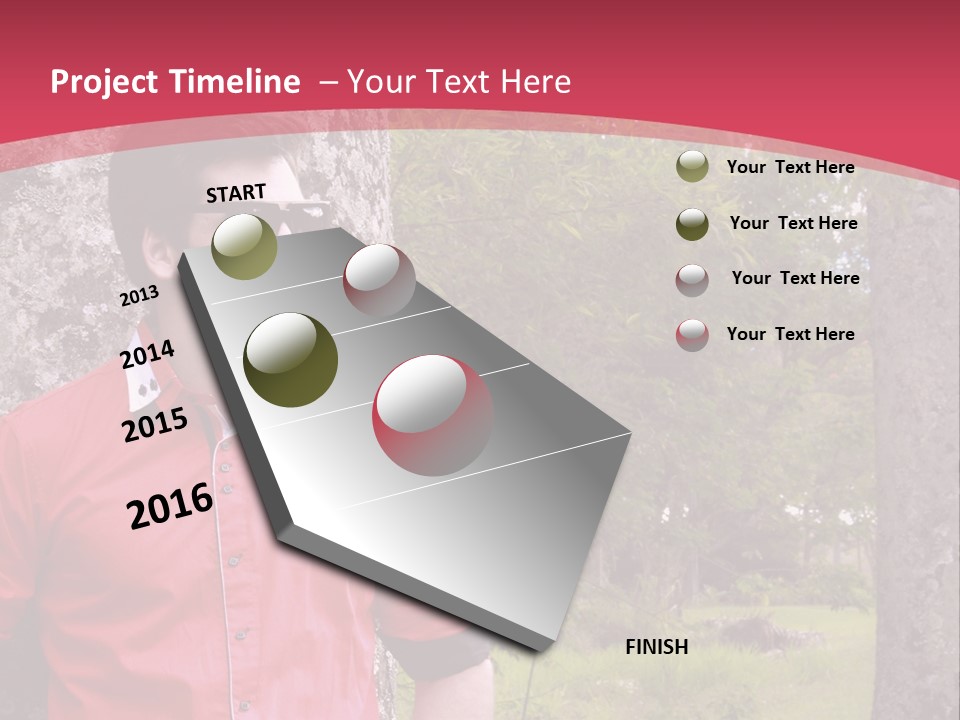 Project Timeline – Your Text Here

START

2013

2014

2015

2016

FINISH

Your Text Here

Your Text Here

Your Text Here

Your Text Here